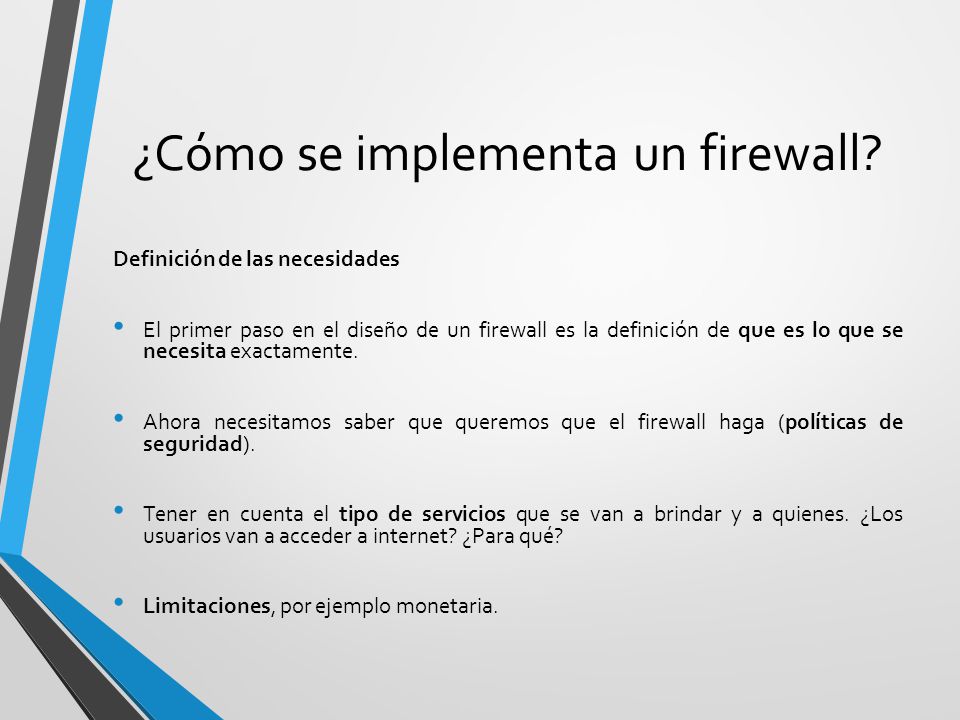 ¿Cómo se implementa un firewall?

Definición de las necesidades

• El primer paso en el diseño de un firewall es la definición de que es lo que se necesita exactamente.

• Ahora necesitamos saber que queremos que el firewall haga (políticas de seguridad).

• Tener en cuenta el tipo de servicios que se van a brindar y a quienes. ¿Los usuarios van a acceder a internet? ¿Para qué?

• Limitaciones, por ejemplo monetaria.